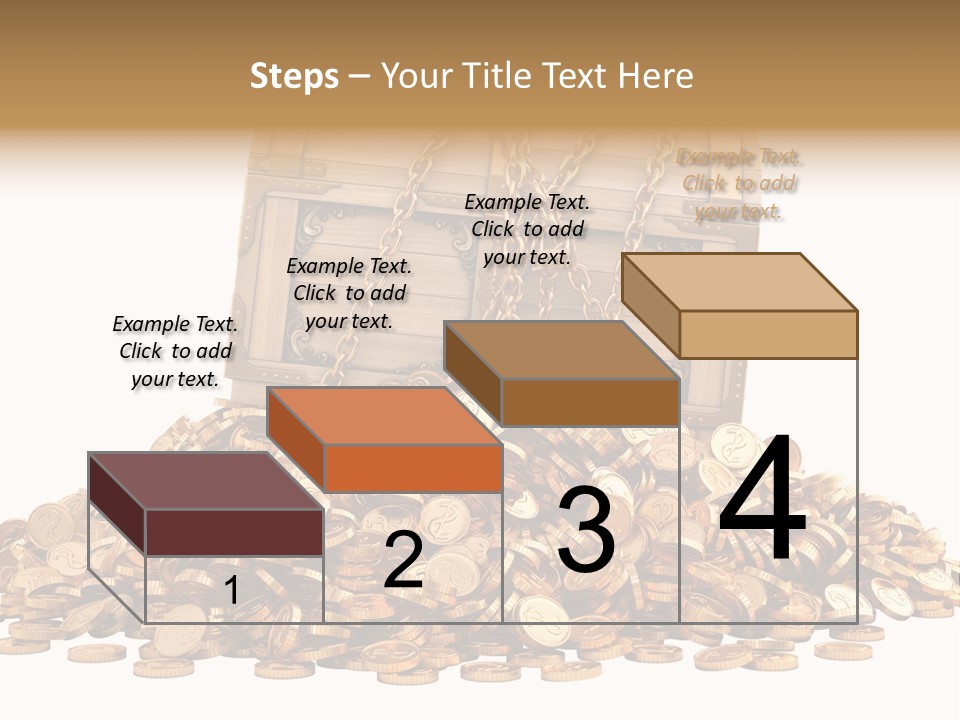 Steps – Your Title Text Here

Example Text. Click to add your text.

Example Text. Click to add your text.

Example Text. Click to add your text.

Example Text. Click to add your text.

1

2

3

4